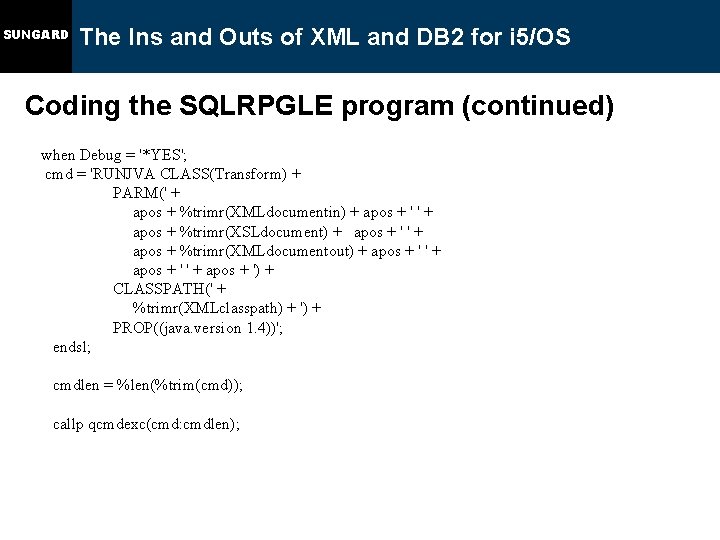 SUNGARD The Ins and Outs of XML and DB2 for i5/OS

Coding the SQLRPGLE program (continued)

when Debug = '*YES';
cmd = 'RUNJVA CLASS(Transform) +
PARM(' +
apos + %trimr(XMLdocumentin) + apos + ' ' +
apos + %trimr(XSLdocument) + apos + ' ' +
apos + %trimr(XMLdocumentout) + apos + ' ' +
apos + ' ' + apos + ') +
CLASSPATH(' +
%trimr(XMLclasspath) + ') +
PROP((java.version 1.4))';
endsl;

cmdlen = %len(%trim(cmd));

callp qcmdexc(cmd:cmdlen);